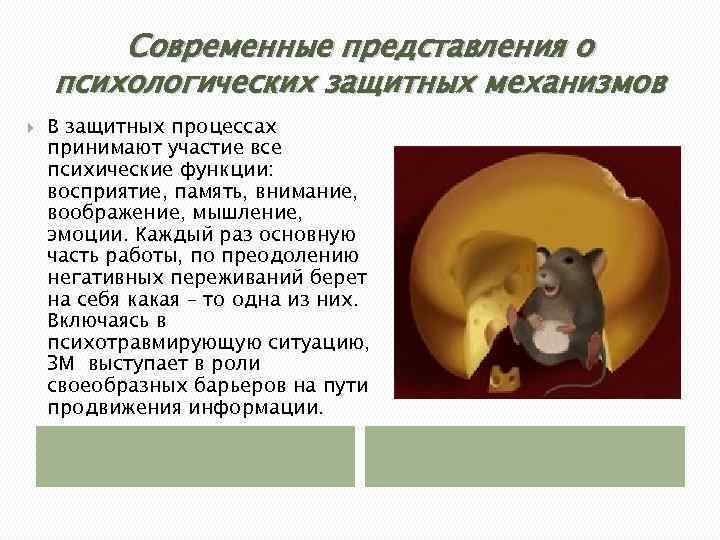 Современные представления о психологических защитных механизмов

В защитных процессах принимают участие все психические функции: восприятие, память, внимание, воображение, мышление, эмоции. Каждый раз основную часть работы, по преодолению негативных переживаний берет на себя какая – то одна из них. Включаясь в психотравмирующую ситуацию, ЗМ выступает в роли своеобразных барьеров на пути продвижения информации.